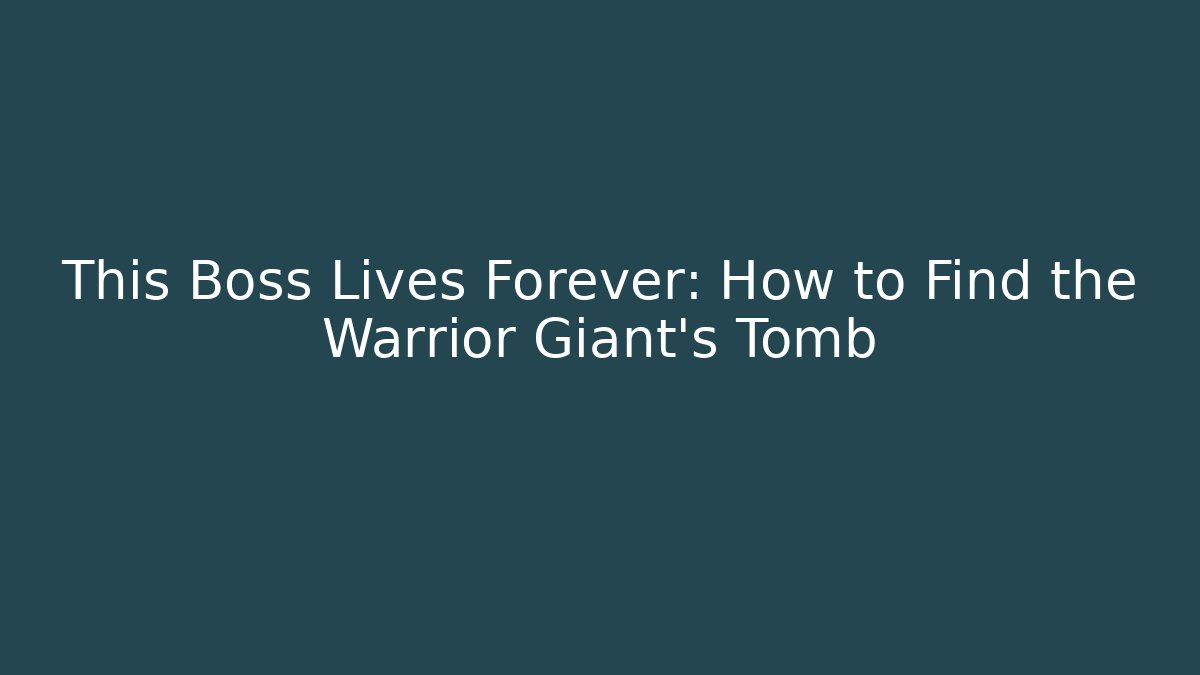 This Boss Lives Forever: How to Find the Warrior Giant's Tomb